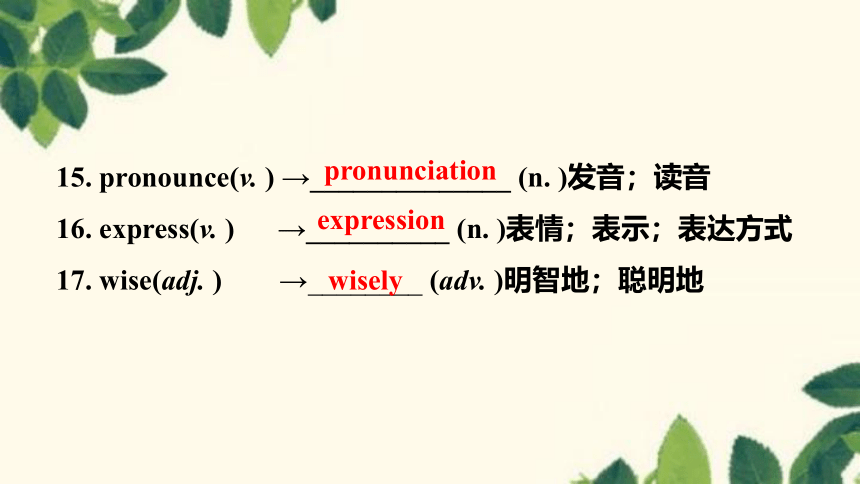 15. pronounce(v. ) →pronunciation (n. )发音；读音

16. express(v. ) →expression (n. )表情；表示；表达方式

17. wise(adj. ) →wisely (adv. )明智地；聪明地